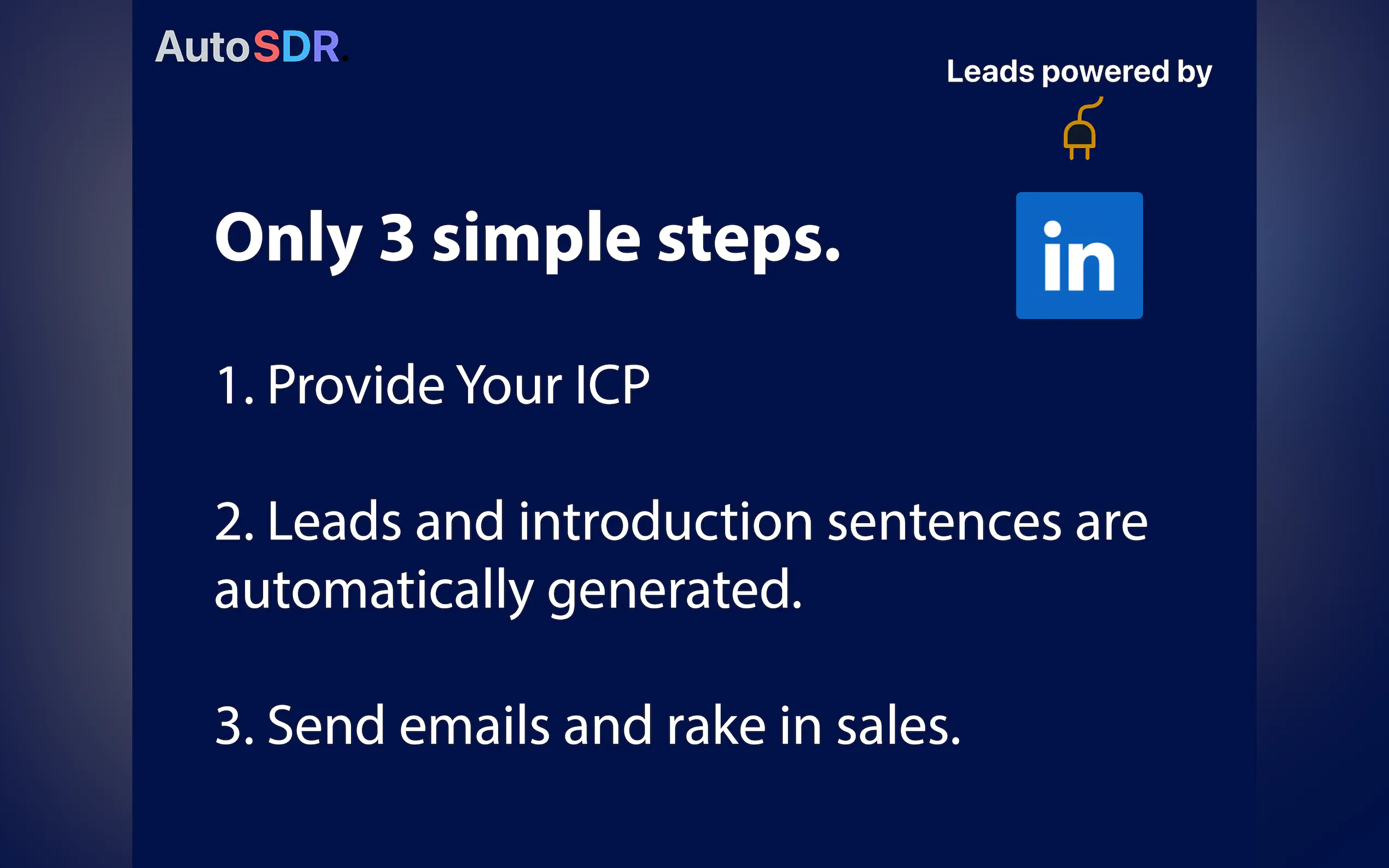 AutoSDR.

Leads powered by

in

Only 3 simple steps.

1. Provide Your ICP

2. Leads and introduction sentences are automatically generated.

3. Send emails and rake in sales.